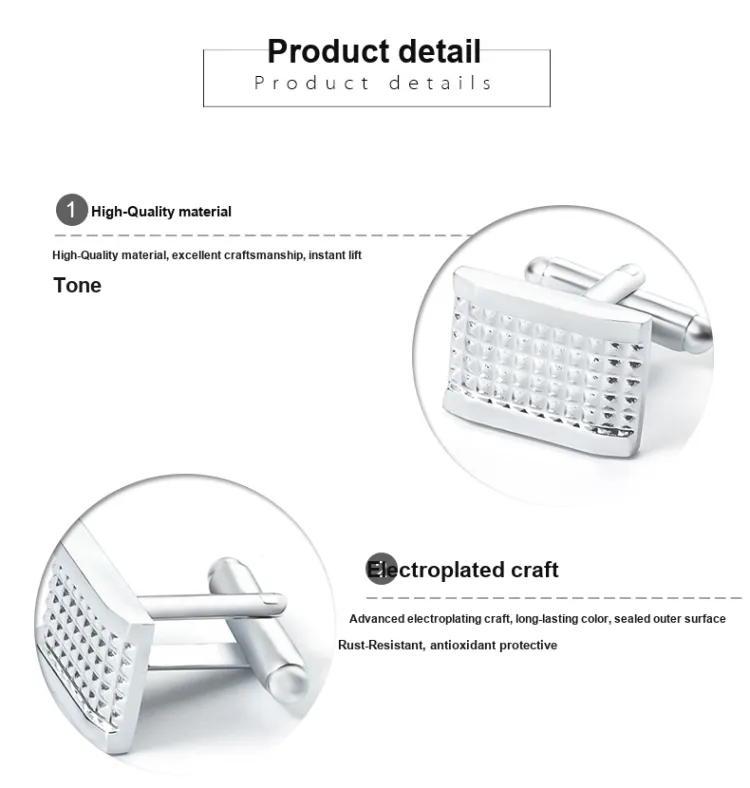 Product detail
Product details

1 High-Quality material

High-Quality material, excellent craftsmanship, instant lift

Tone

Electroplated craft

Advanced electroplating craft, long-lasting color, sealed outer surface

Rust-Resistant, antioxidant protective